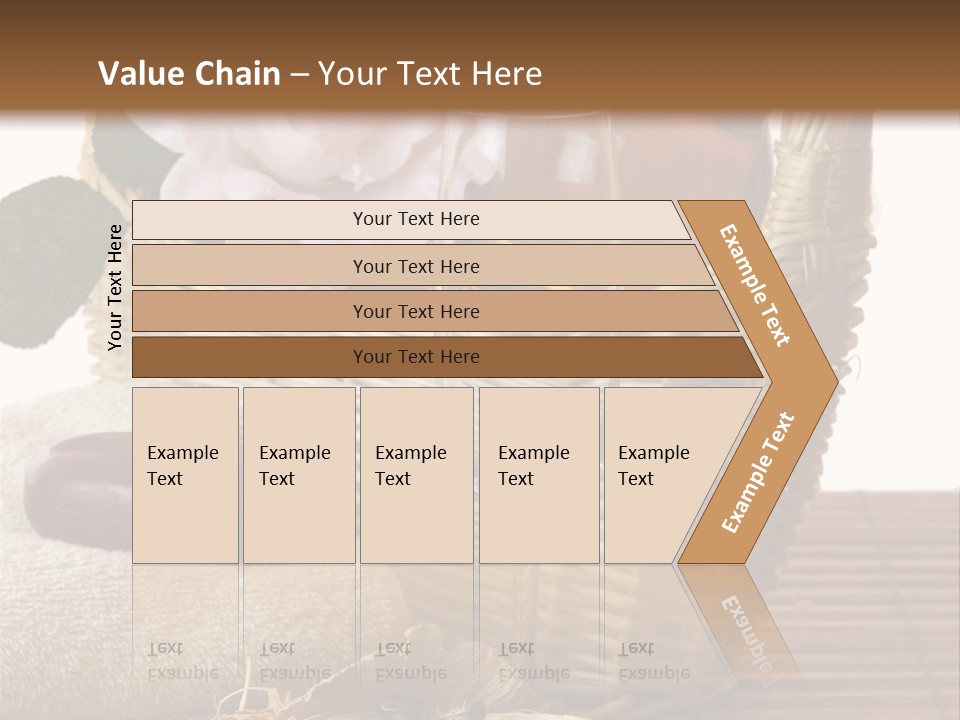 Value Chain – Your Text Here

Your Text Here

Your Text Here

Your Text Here

Your Text Here

Your Text Here

Example Text

Example Text

Example Text

Example Text

Example Text

Example Text

Example Text